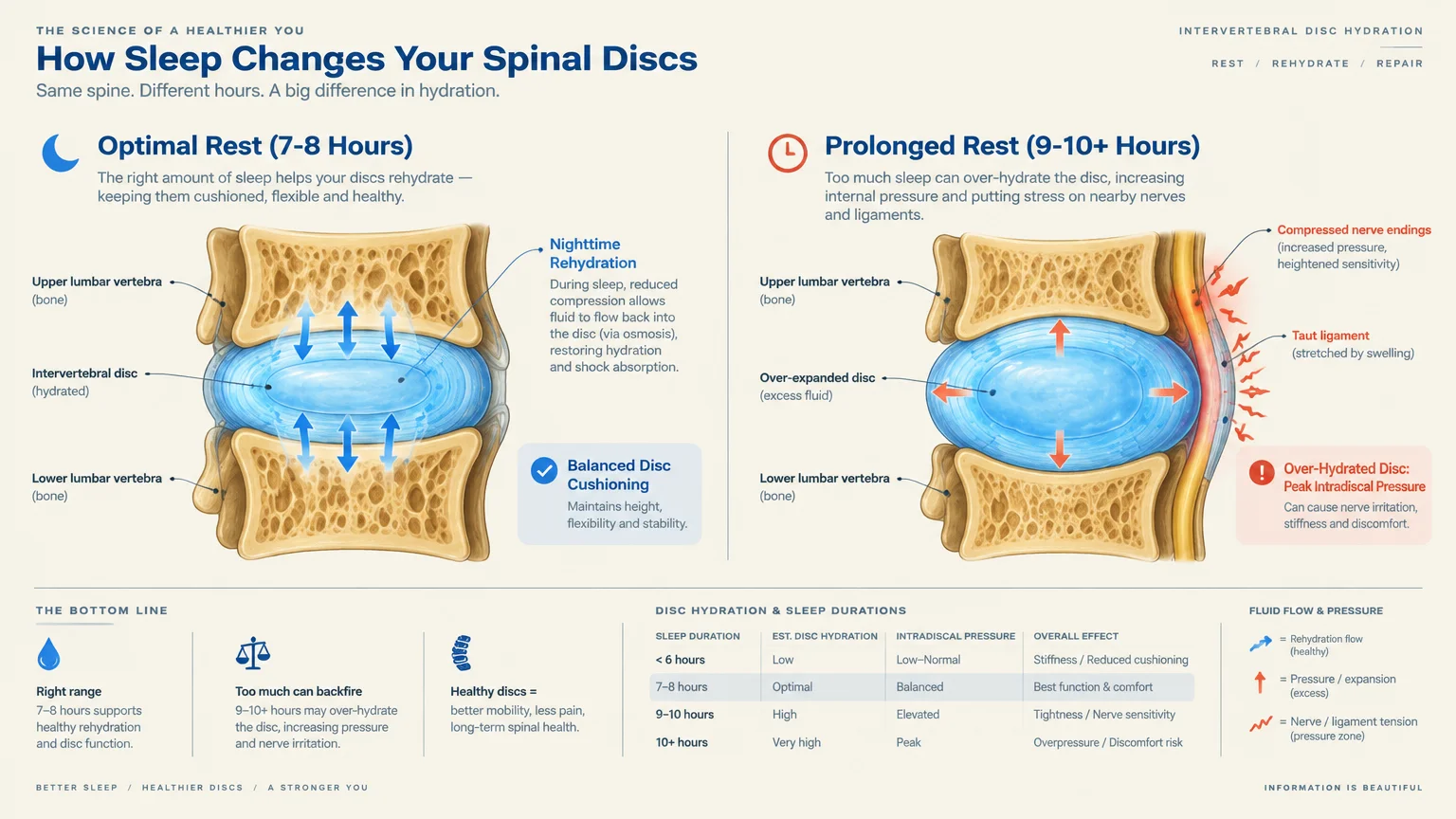 THE SCIENCE OF A HEALTHIER YOU

How Sleep Changes Your Spinal Discs

Same spine. Different hours. A big difference in hydration.

INTERVERTEBRAL DISC HYDRATION

REST / REHYDRATE / REPAIR

Optimal Rest (7-8 Hours)

The right amount of sleep helps your discs rehydrate — keeping them cushioned, flexible and healthy.

Upper lumbar vertebra (bone)

Intervertebral disc (hydrated)

Lower lumbar vertebra (bone)

Nighttime Rehydration

During sleep, reduced compression allows fluid to flow back into the disc (via osmosis), restoring hydration and shock absorption.

Balanced Disc Cushioning

Maintains height, flexibility and stability.

Prolonged Rest (9-10+ Hours)

Too much sleep can over-hydrate the disc, increasing internal pressure and putting stress on nearby nerves and ligaments.

Upper lumbar vertebra (bone)

Over-expanded disc (excess fluid)

Lower lumbar vertebra (bone)

Compressed nerve endings (increased pressure, heightened sensitivity)

Taut ligament (stretched by swelling)

Over-Hydrated Disc: Peak Intradiscal Pressure

Can cause nerve irritation, stiffness and discomfort.

THE BOTTOM LINE

Right range
7–8 hours supports healthy rehydration and disc function.

Too much can backfire
9–10+ hours may over-hydrate the disc, increasing pressure and nerve irritation.

Healthy discs =
better mobility, less pain, long-term spinal health.

DISC HYDRATION & SLEEP DURATIONS

| SLEEP DURATION | EST. DISC HYDRATION | INTRADISCAL PRESSURE | OVERALL EFFECT |
|---|---|---|---|
| < 6 hours | Low | Low–Normal | Stiffness / Reduced cushioning |
| 7–8 hours | Optimal | Balanced | Best function & comfort |
| 9–10 hours | High | Elevated | Tightness / Nerve sensitivity |
| 10+ hours | Very high | Peak | Overpressure / Discomfort risk |

FLUID FLOW & PRESSURE

= Rehydration flow (healthy)

= Pressure / expansion (excess)

= Nerve / ligament tension (pressure zone)

BETTER SLEEP / HEALTHIER DISCS / A STRONGER YOU

INFORMATION IS BEAUTIFUL